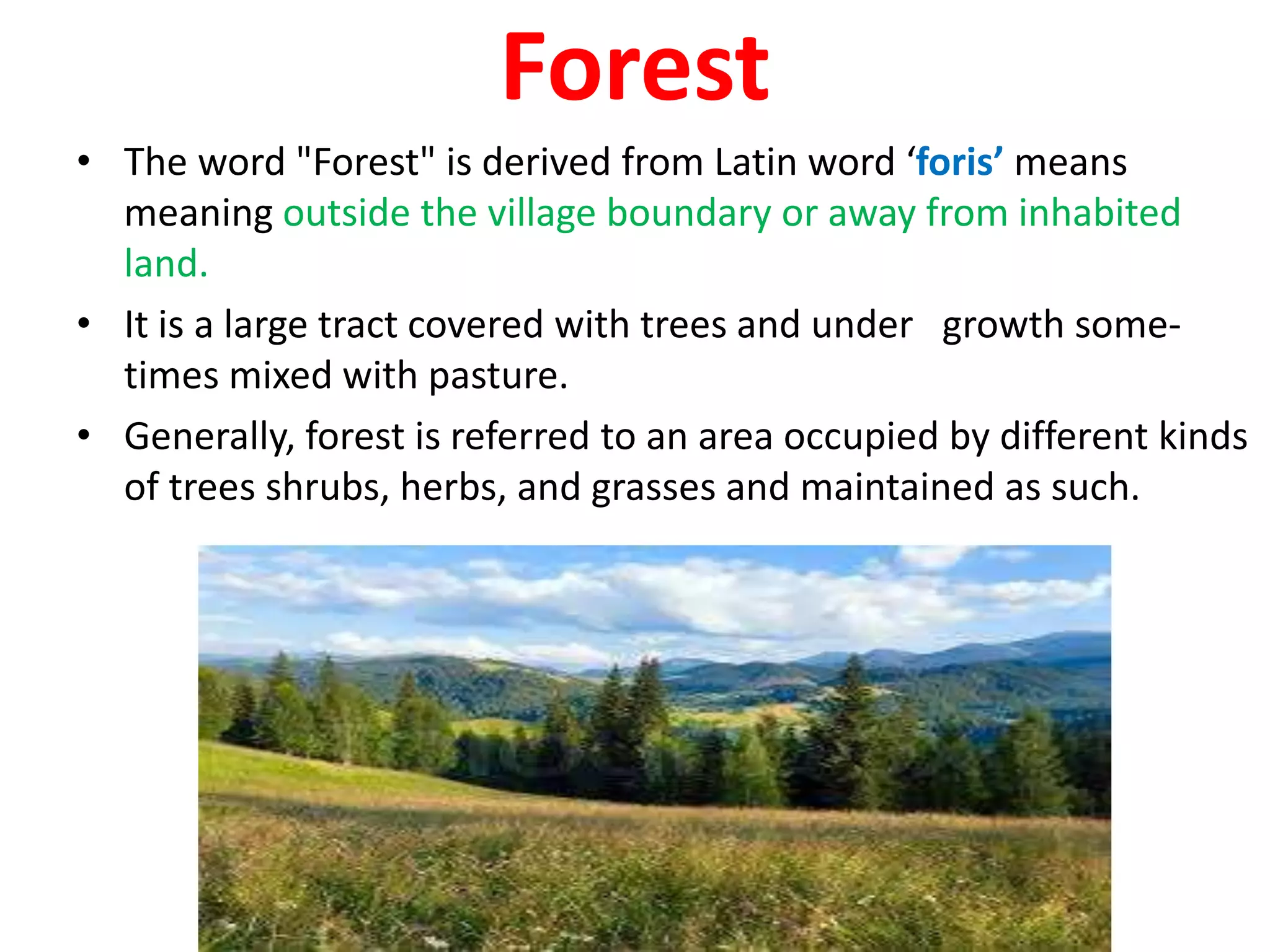 Forest

• The word "Forest" is derived from Latin word ‘foris’ means meaning outside the village boundary or away from inhabited land.

• It is a large tract covered with trees and under growth sometimes mixed with pasture.

• Generally, forest is referred to an area occupied by different kinds of trees shrubs, herbs, and grasses and maintained as such.